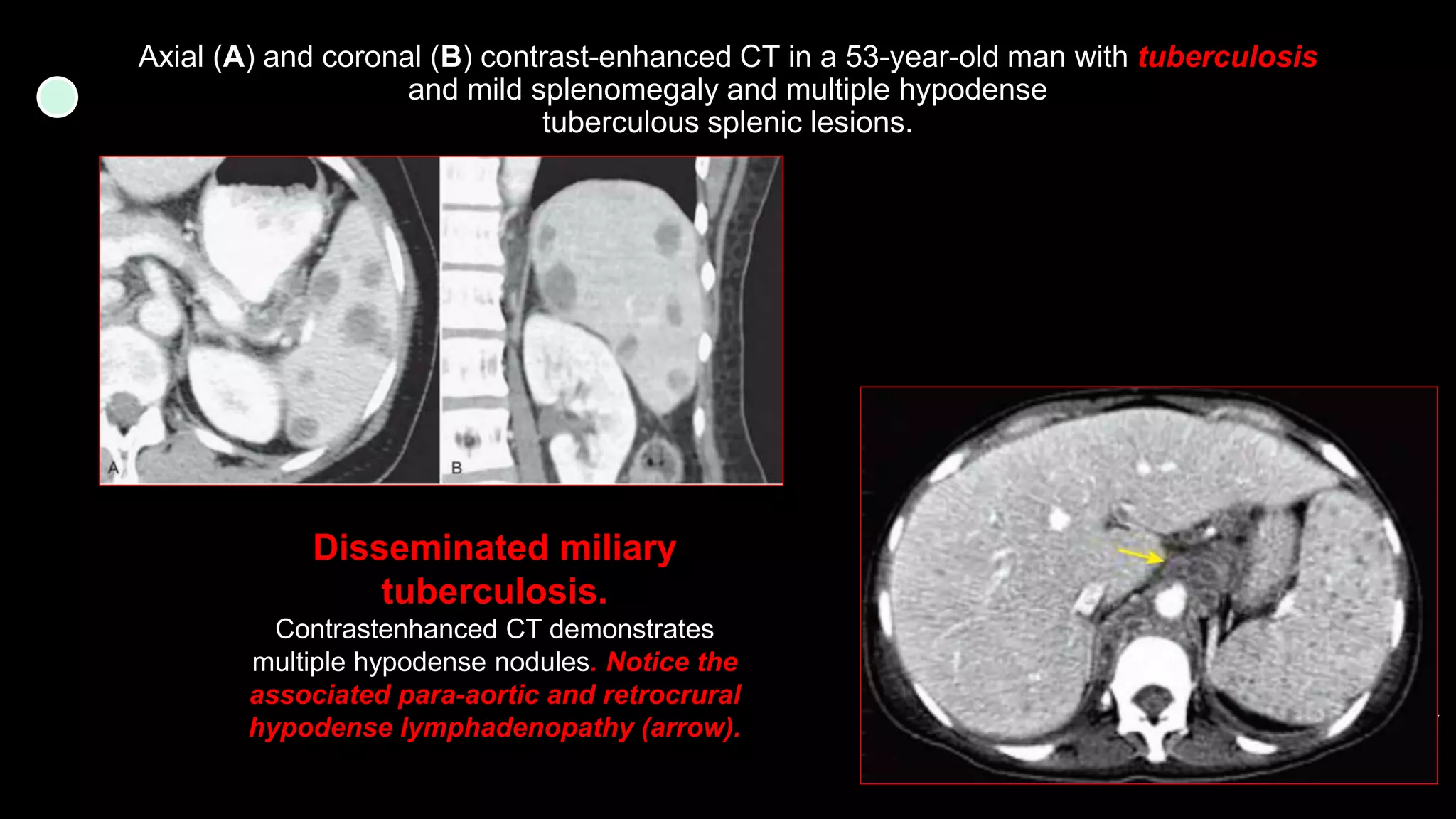 Axial (A) and coronal (B) contrast-enhanced CT in a 53-year-old man with tuberculosis and mild splenomegaly and multiple hypodense tuberculous splenic lesions.

A

B

Disseminated miliary tuberculosis.

Contrastenhanced CT demonstrates multiple hypodense nodules. Notice the associated para-aortic and retrocrural hypodense lymphadenopathy (arrow).